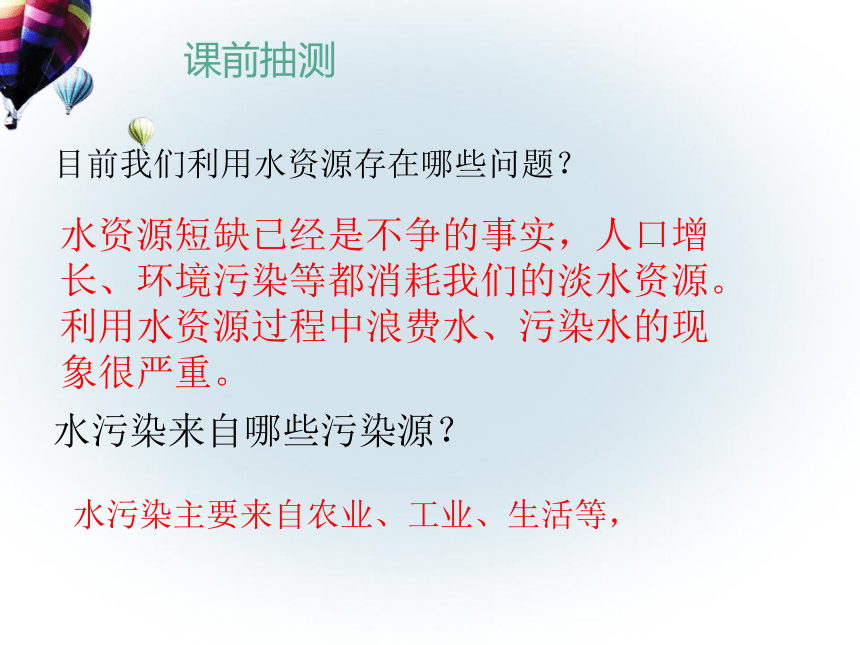 课前抽测

目前我们利用水资源存在哪些问题?

水资源短缺已经是不争的事实，人口增长、环境污染等都消耗我们的淡水资源。利用水资源过程中浪费水、污染水的现象很严重。

水污染来自哪些污染源?

水污染主要来自农业、工业、生活等,